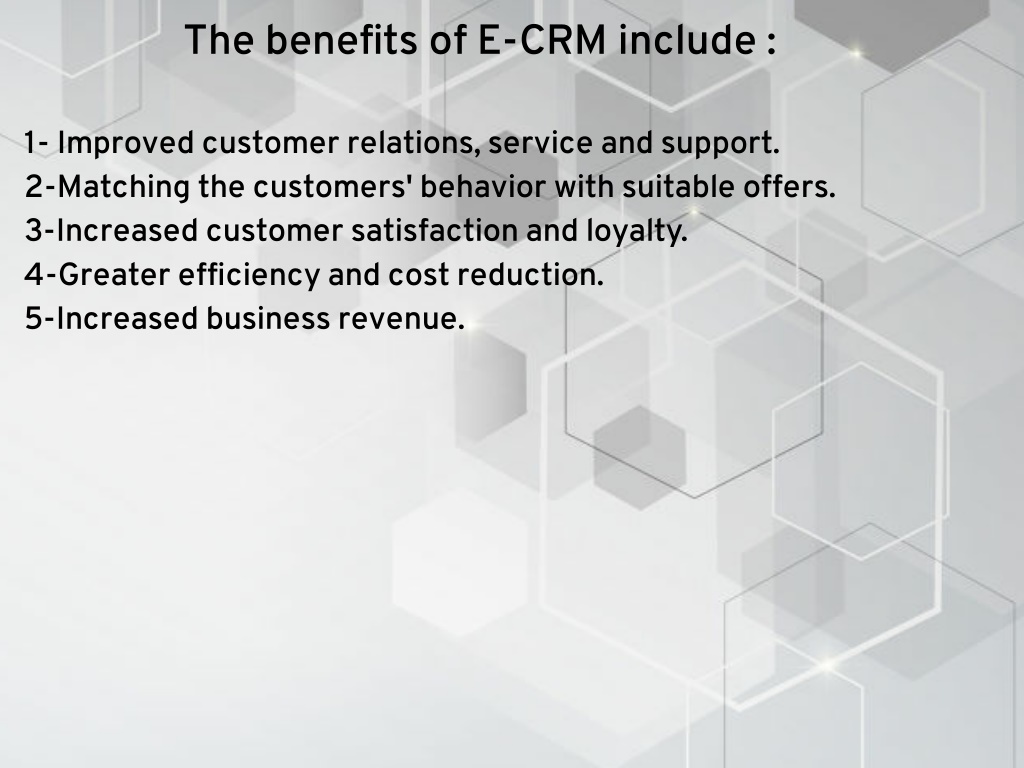 The benefits of E-CRM include :

1- Improved customer relations, service and support.
2-Matching the customers' behavior with suitable offers.
3-Increased customer satisfaction and loyalty.
4-Greater efficiency and cost reduction.
5-Increased business revenue.